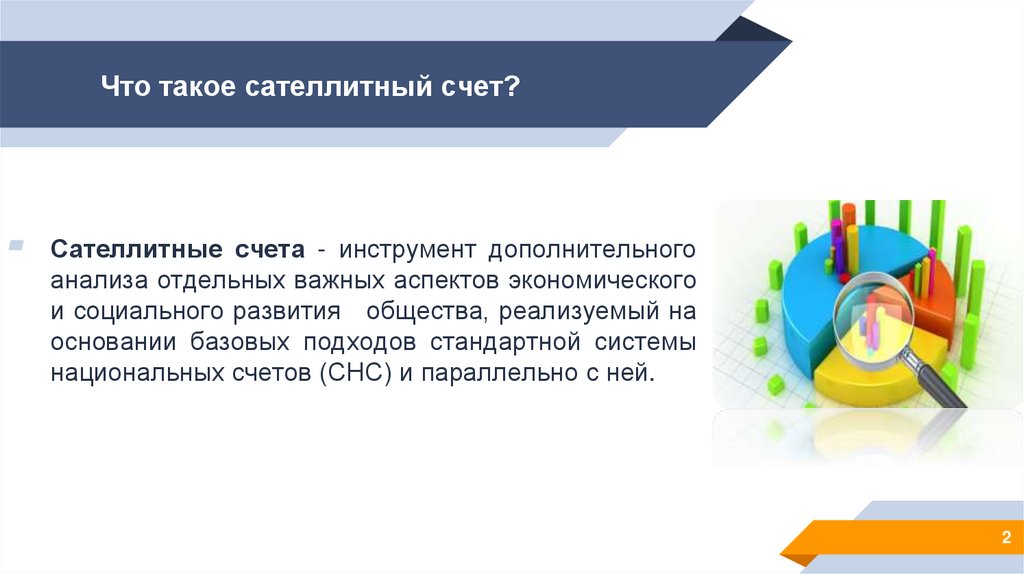 Что такое сателлитный счет?

Сателлитные счета - инструмент дополнительного анализа отдельных важных аспектов экономического и социального развития общества, реализуемый на основании базовых подходов стандартной системы национальных счетов (СНС) и параллельно с ней.

2